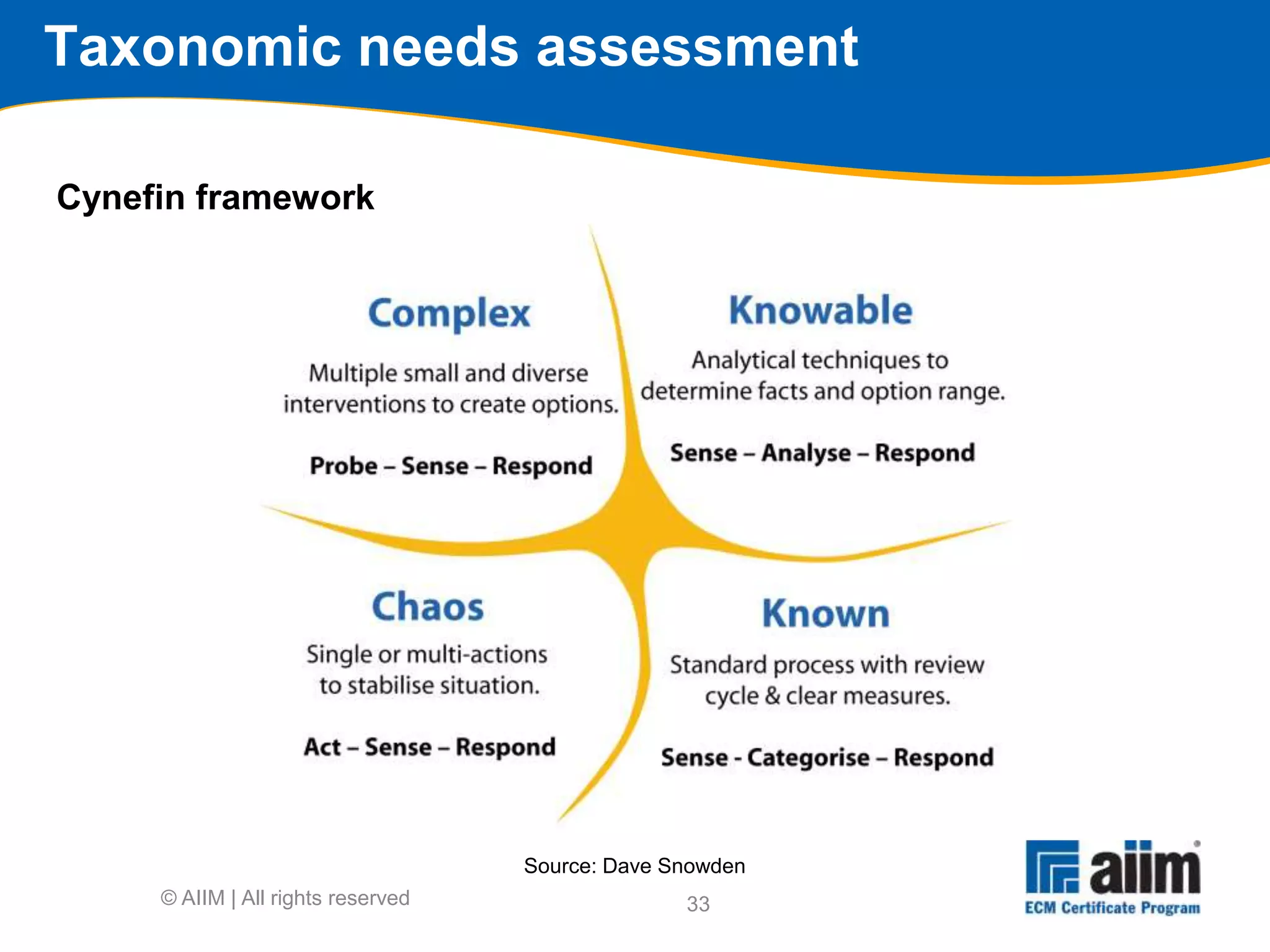 Taxonomic needs assessment

Cynefin framework

Complex

Multiple small and diverse interventions to create options.

Probe – Sense – Respond

Knowable

Analytical techniques to determine facts and option range.

Sense – Analyse – Respond

Chaos

Single or multi-actions to stabilise situation.

Act – Sense – Respond

Known

Standard process with review cycle & clear measures.

Sense - Categorise – Respond

Source: Dave Snowden

© AIIM | All rights reserved

33

aiim
ECM Certificate Program